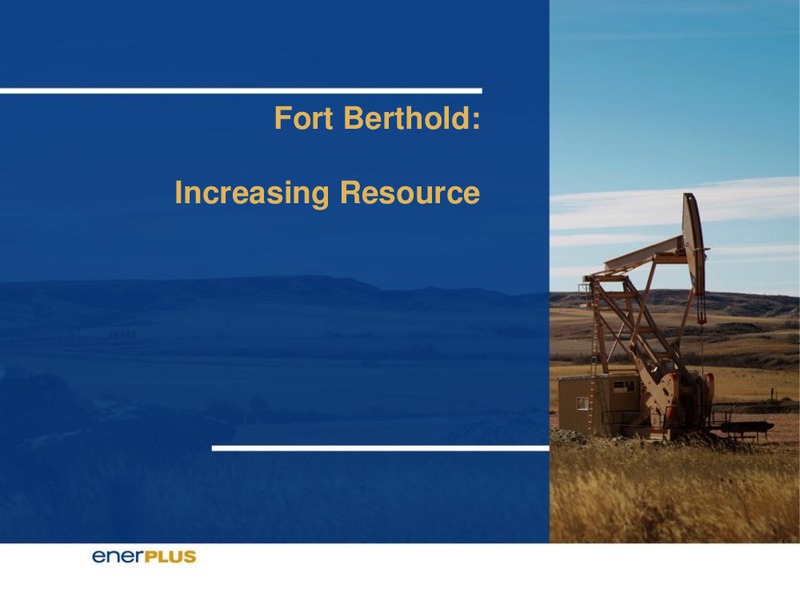 Fort Berthold:

Increasing Resource

enerPLUS